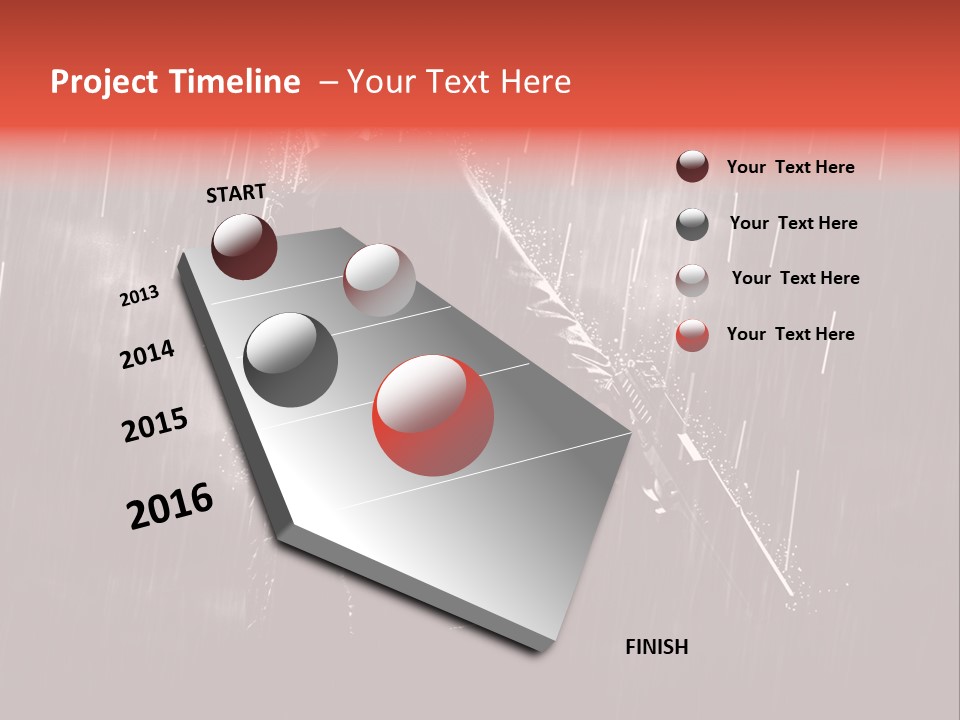 Project Timeline – Your Text Here

START

2013

2014

2015

2016

FINISH

Your Text Here

Your Text Here

Your Text Here

Your Text Here